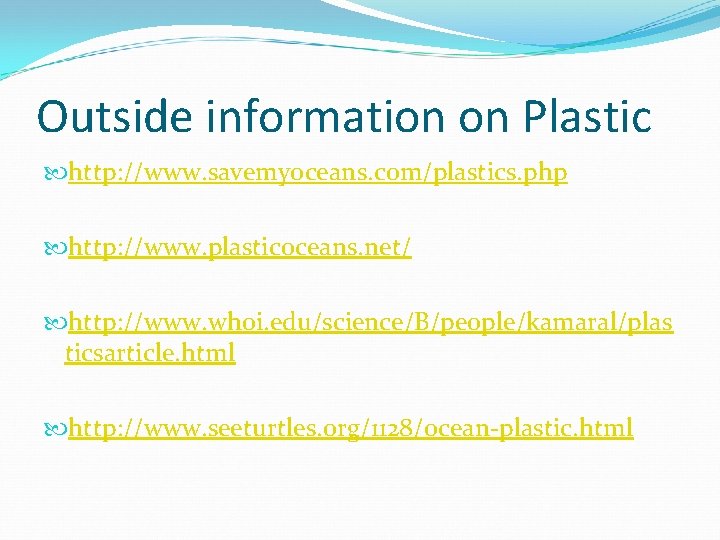 Outside information on Plastic

http://www.savemyoceans.com/plastics.php

http://www.plasticoceans.net/

http://www.whoi.edu/science/B/people/kamaral/plasticsarticle.html

http://www.seeturtles.org/1128/ocean-plastic.html